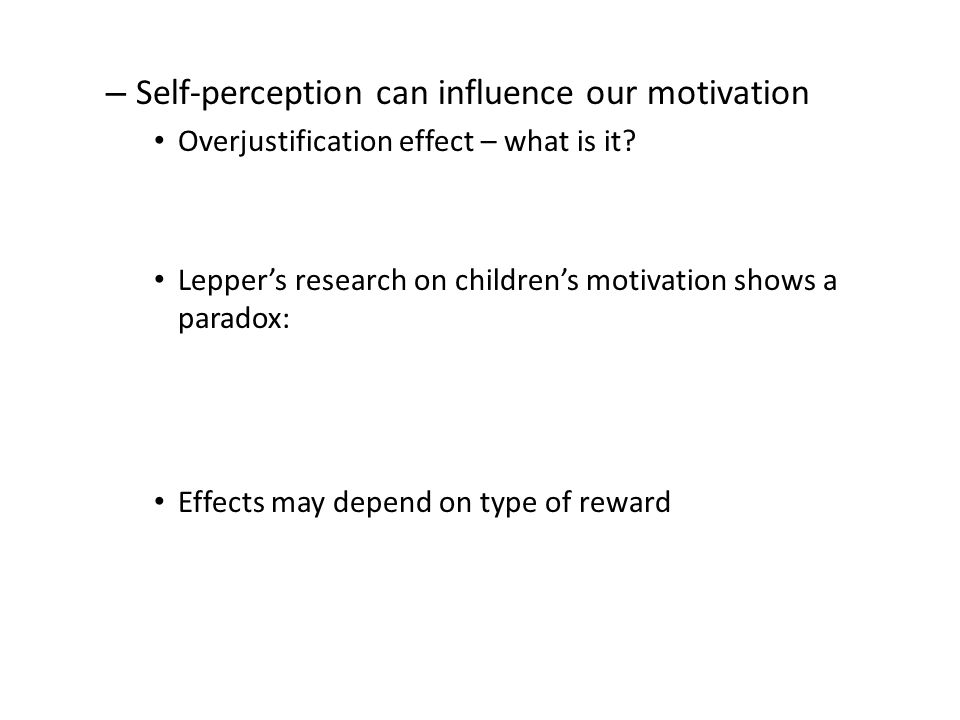 – Self-perception can influence our motivation

• Overjustification effect – what is it?

• Lepper’s research on children’s motivation shows a paradox:

• Effects may depend on type of reward